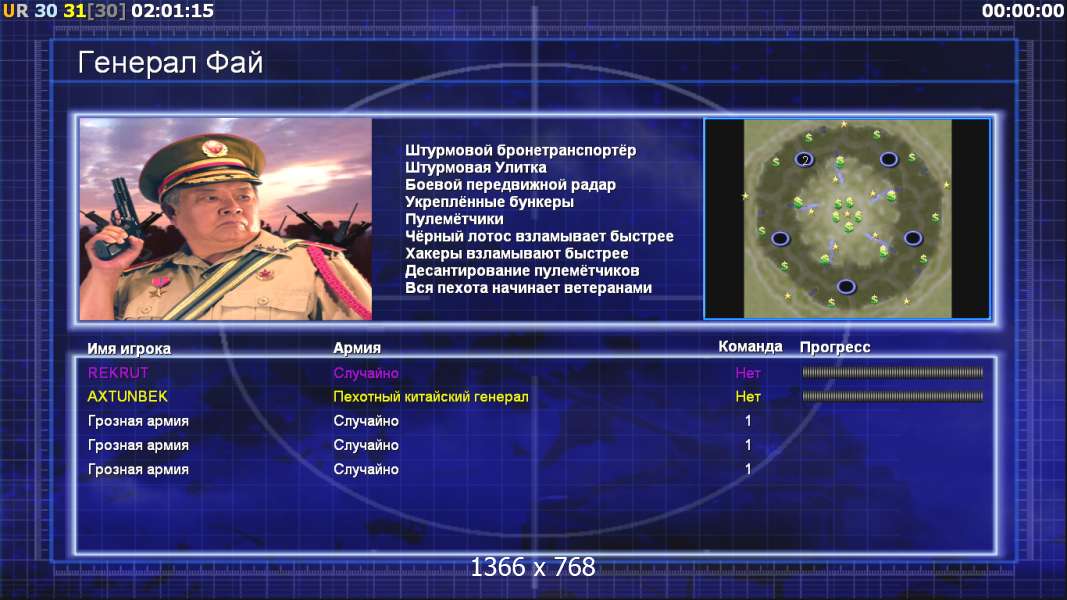 UR 30 31[30] 02:01:15

00:00:00

Генерал Фай

Штурмовой бронетранспортёр
Штурмовая Улитка
Боевой передвижной радар
Укреплённые бункеры
Пулемётчики
Чёрный лотос взламывает быстрее
Хакеры взламывают быстрее
Десантирование пулемётчиков
Вся пехота начинает ветеранами

2

| Имя игрока | Армия | Команда | Прогресс |
|---|---|---|---|
| REKRUT | Случайно | Нет | |
| AXTUNBEK | Пехотный китайский генерал | Нет | |
| Грозная армия | Случайно | 1 | |
| Грозная армия | Случайно | 1 | |
| Грозная армия | Случайно | 1 | |

1366 x 768